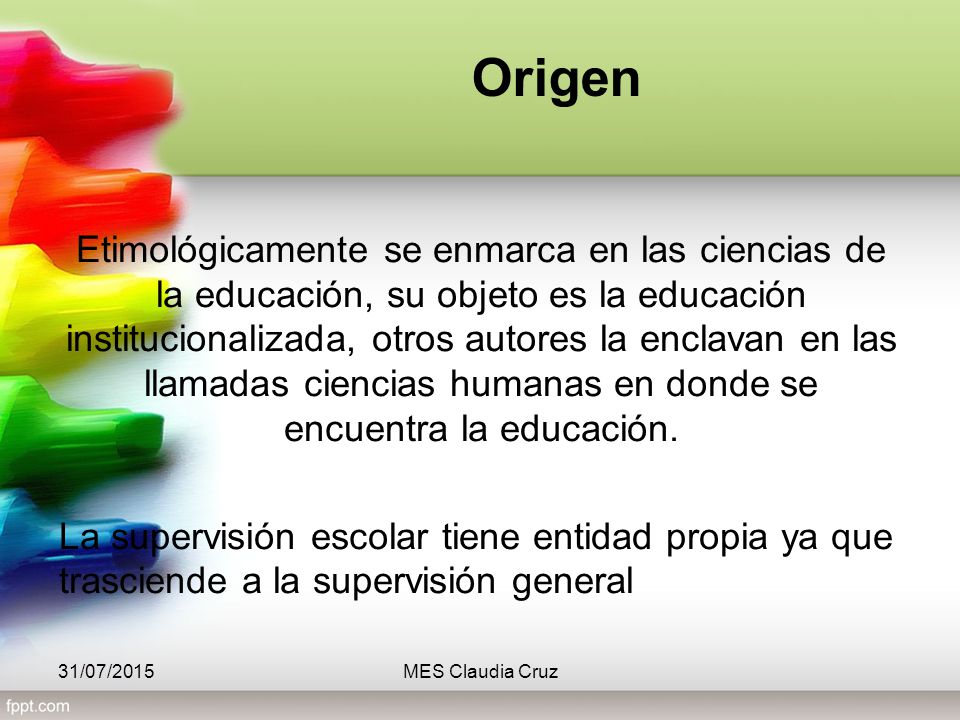 Origen

Etimológicamente se enmarca en las ciencias de la educación, su objeto es la educación institucionalizada, otros autores la enclavan en las llamadas ciencias humanas en donde se encuentra la educación.

La supervisión escolar tiene entidad propia ya que trasciende a la supervisión general

31/07/2015

MES Claudia Cruz

fppt.com